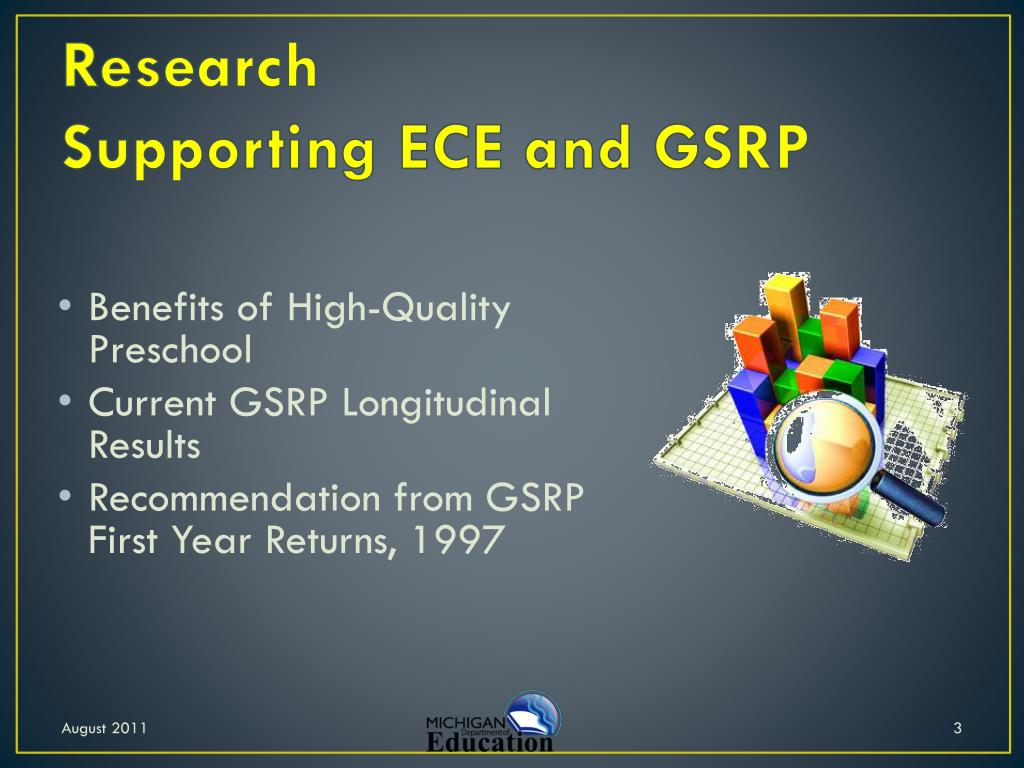 Research
Supporting ECE and GSRP

• Benefits of High-Quality Preschool
• Current GSRP Longitudinal Results
• Recommendation from GSRP First Year Returns, 1997

August 2011

MICHIGAN Department of Education

3